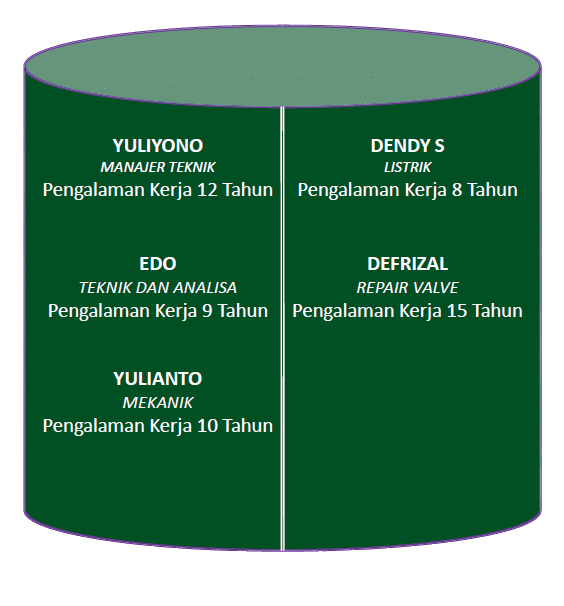 YULIYONO
MANAJER TEKNIK
Pengalaman Kerja 12 Tahun

EDO
TEKNIK DAN ANALISA
Pengalaman Kerja 9 Tahun

YULIANTO
MEKANIK
Pengalaman Kerja 10 Tahun

DENDY S
LISTRIK
Pengalaman Kerja 8 Tahun

DEFRIZAL
REPAIR VALVE
Pengalaman Kerja 15 Tahun